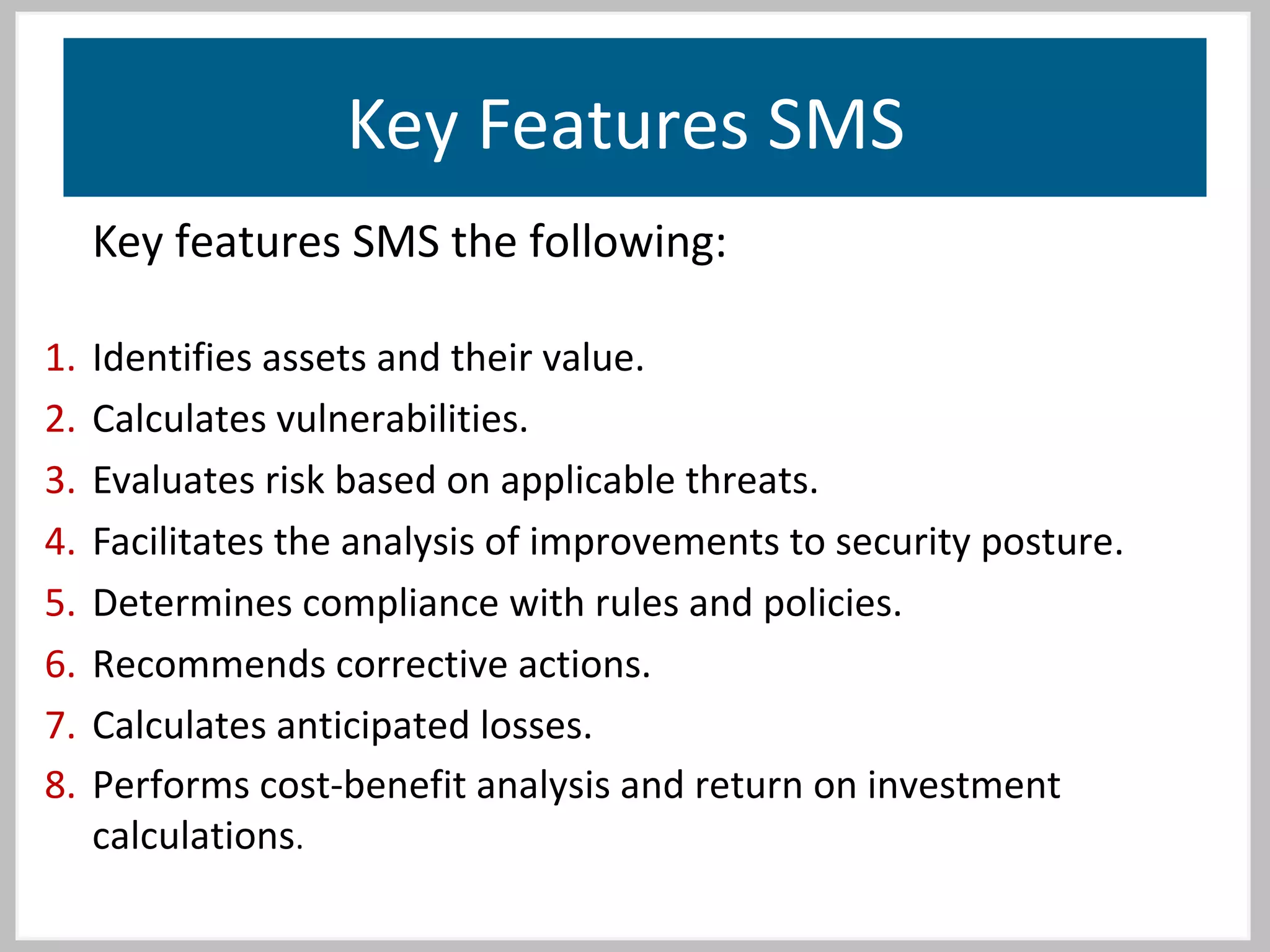 Key Features SMS

Key features SMS the following:

1. Identifies assets and their value.
2. Calculates vulnerabilities.
3. Evaluates risk based on applicable threats.
4. Facilitates the analysis of improvements to security posture.
5. Determines compliance with rules and policies.
6. Recommends corrective actions.
7. Calculates anticipated losses.
8. Performs cost-benefit analysis and return on investment calculations.